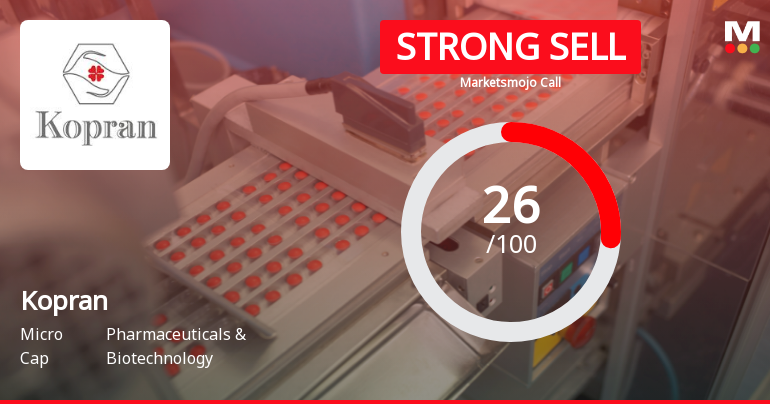 Kopran

STRONG SELL

Marketsmojo Call

M

26
/100

Kopran

Micro Cap

Pharmaceuticals & Biotechnology